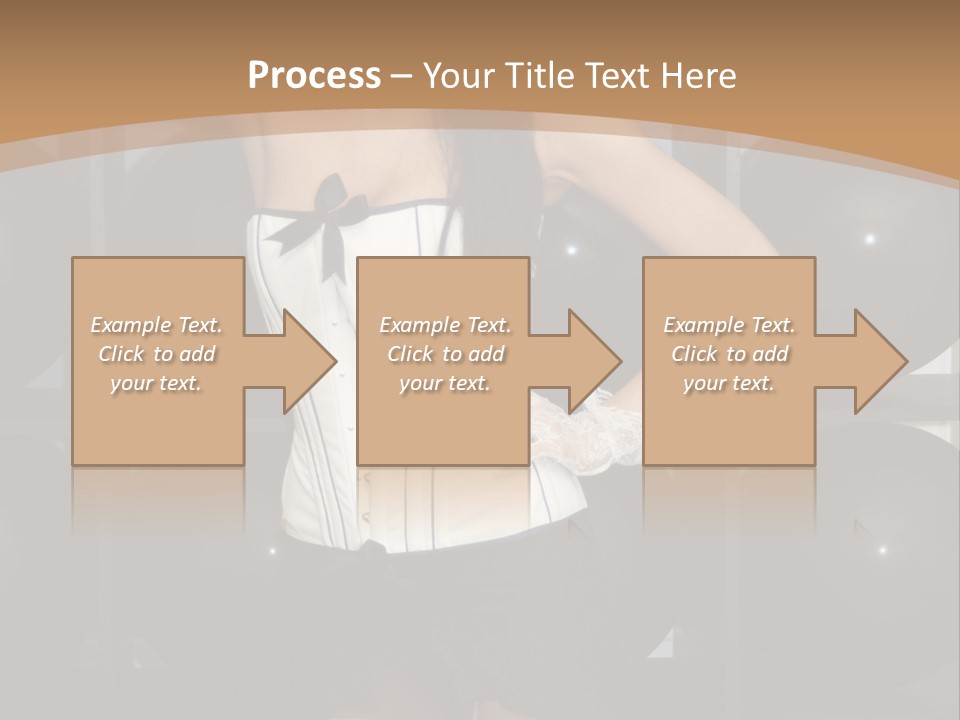 Process – Your Title Text Here

Example Text. Click to add your text.

Example Text. Click to add your text.

Example Text. Click to add your text.